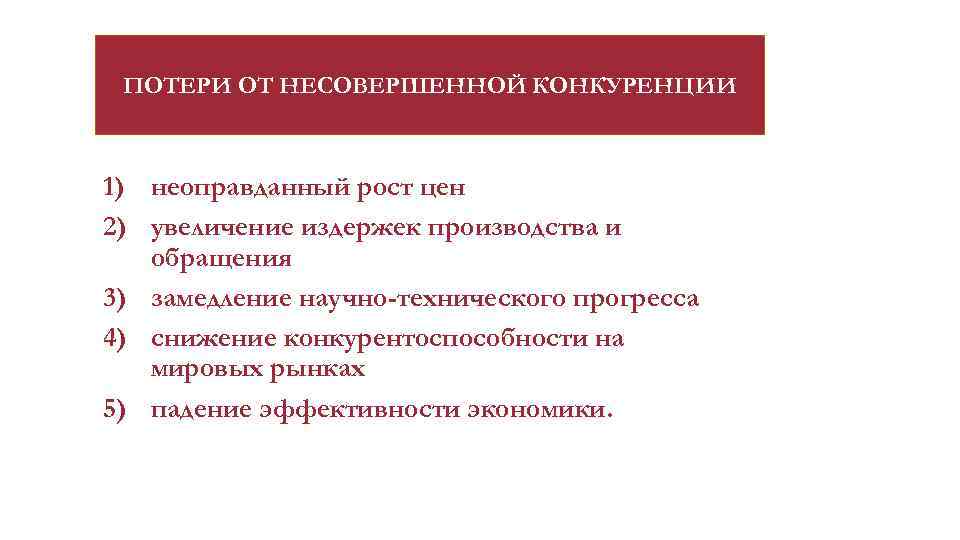 ПОТЕРИ ОТ НЕСОВЕРШЕННОЙ КОНКУРЕНЦИИ

1) неоправданный рост цен
2) увеличение издержек производства и обращения
3) замедление научно-технического прогресса
4) снижение конкурентоспособности на мировых рынках
5) падение эффективности экономики.